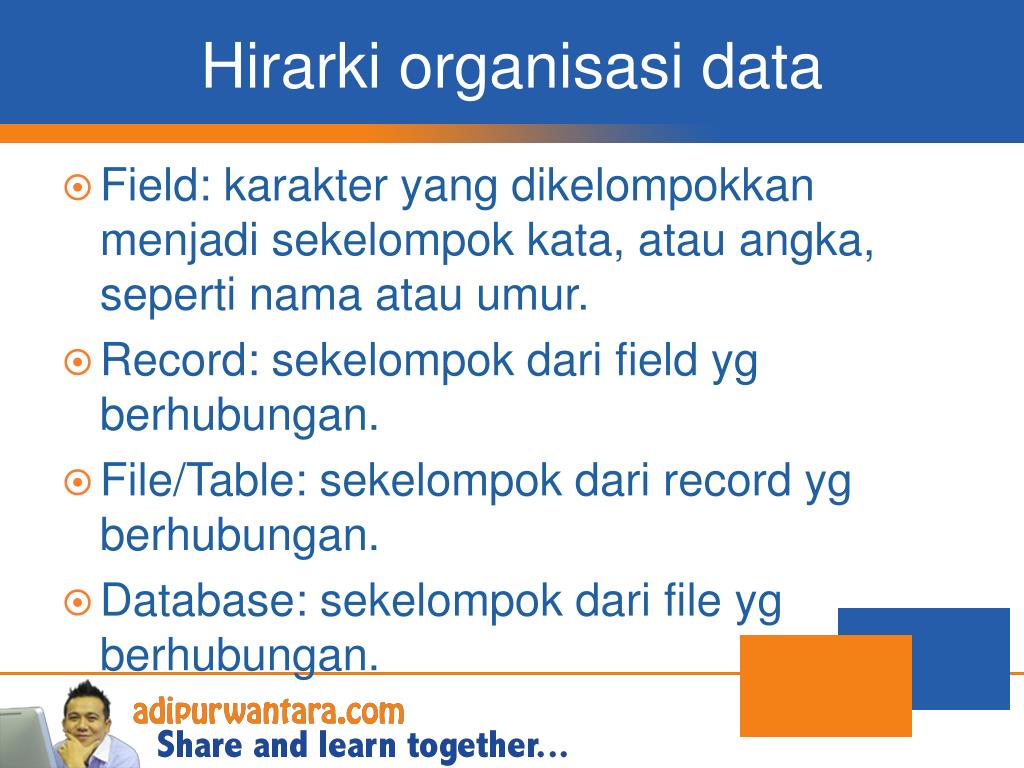 Hirarki organisasi data

Field: karakter yang dikelompokkan menjadi sekelompok kata, atau angka, seperti nama atau umur.

Record: sekelompok dari field yg berhubungan.

File/Table: sekelompok dari record yg berhubungan.

Database: sekelompok dari file yg berhubungan.

adipurwantara.com
Share and learn together...